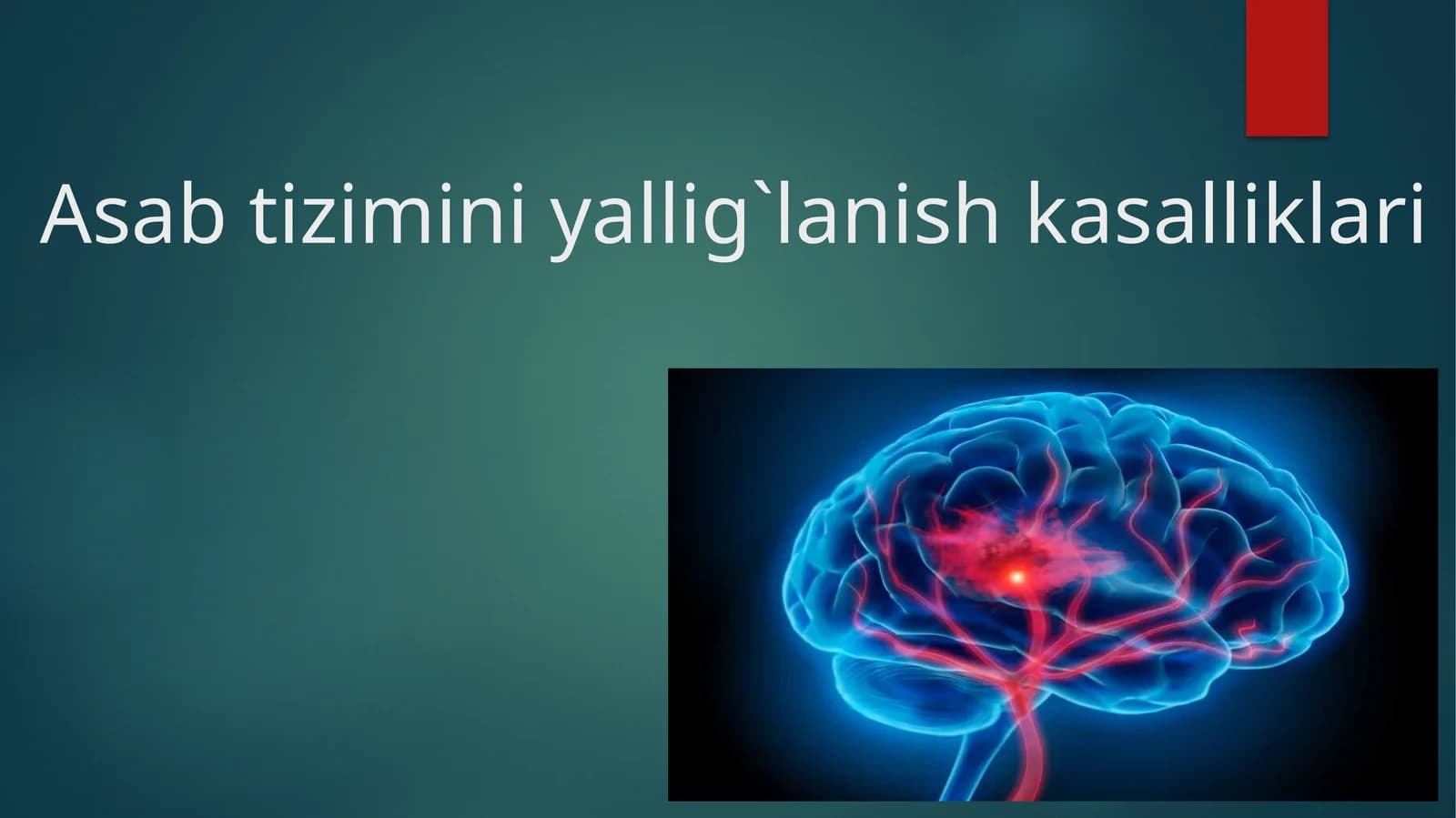 Asab tizimini yallig`lanish kasalliklari